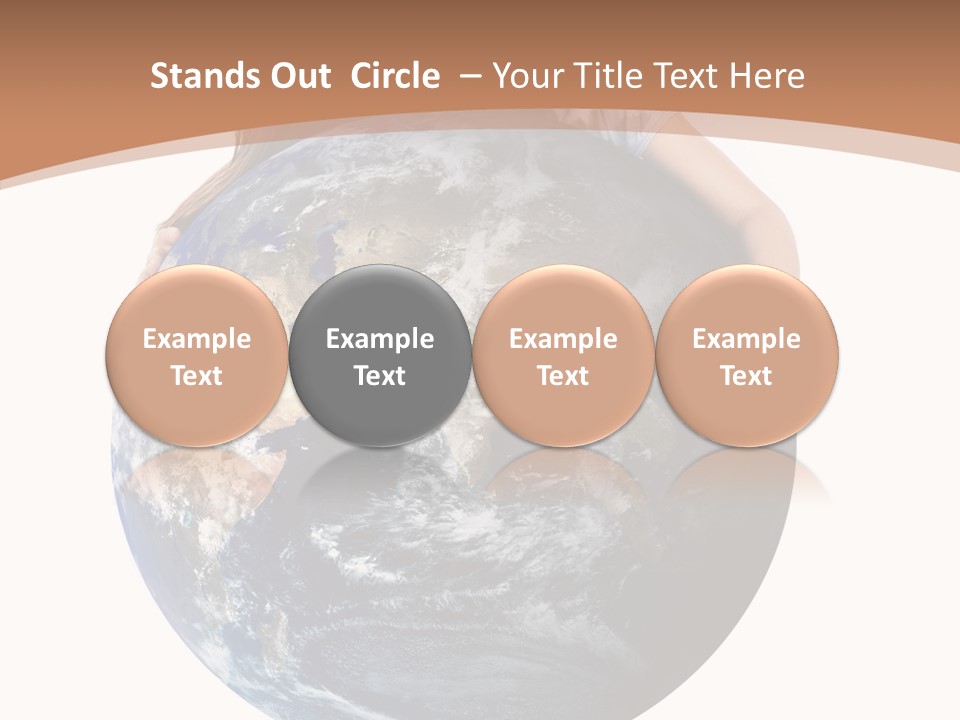 Stands Out Circle – Your Title Text Here

Example Text

Example Text

Example Text

Example Text